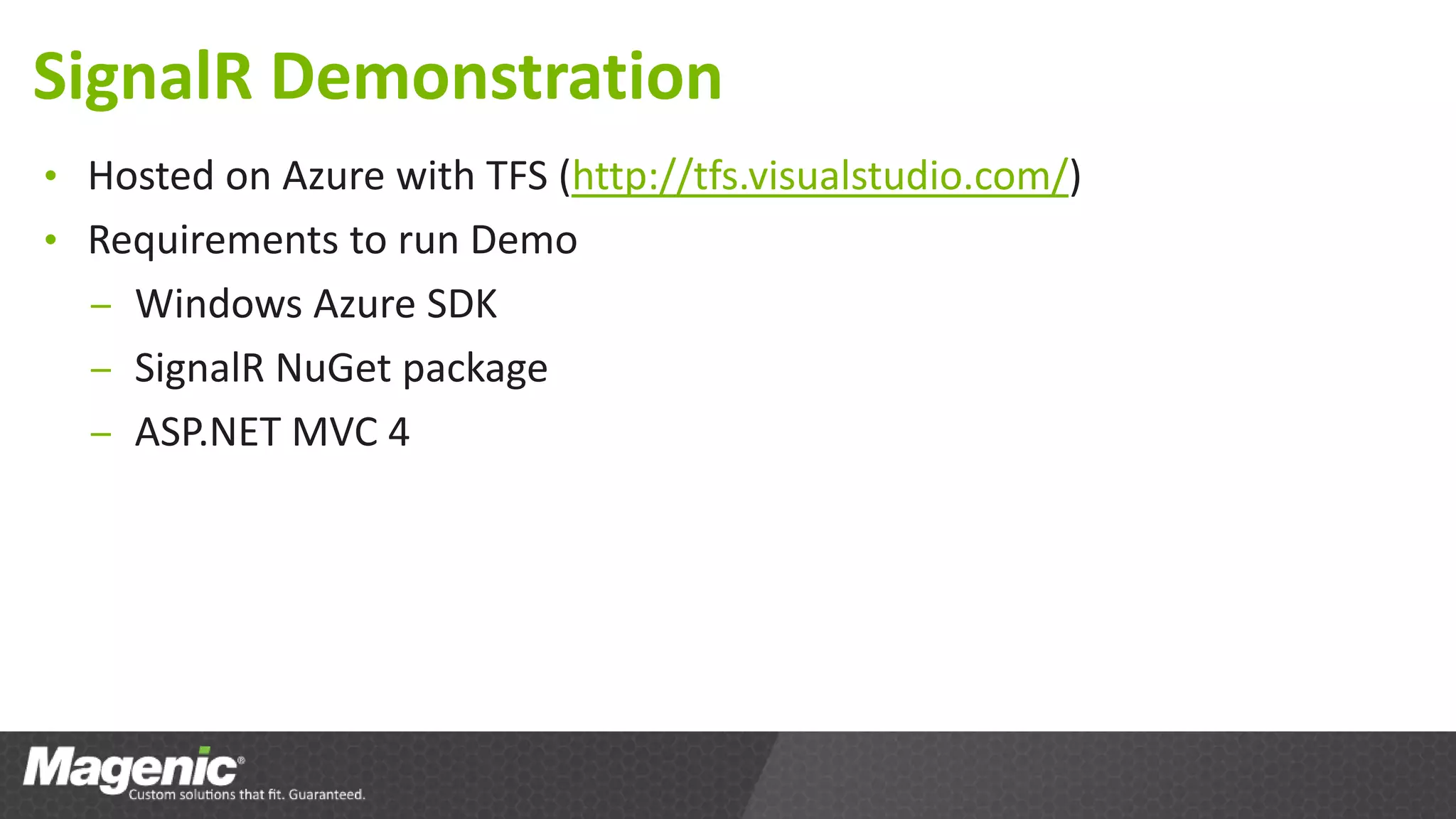 SignalR Demonstration

• Hosted on Azure with TFS (http://tfs.visualstudio.com/)
• Requirements to run Demo
– Windows Azure SDK
– SignalR NuGet package
– ASP.NET MVC 4

Magenic®
Custom solutions that fit. Guaranteed.